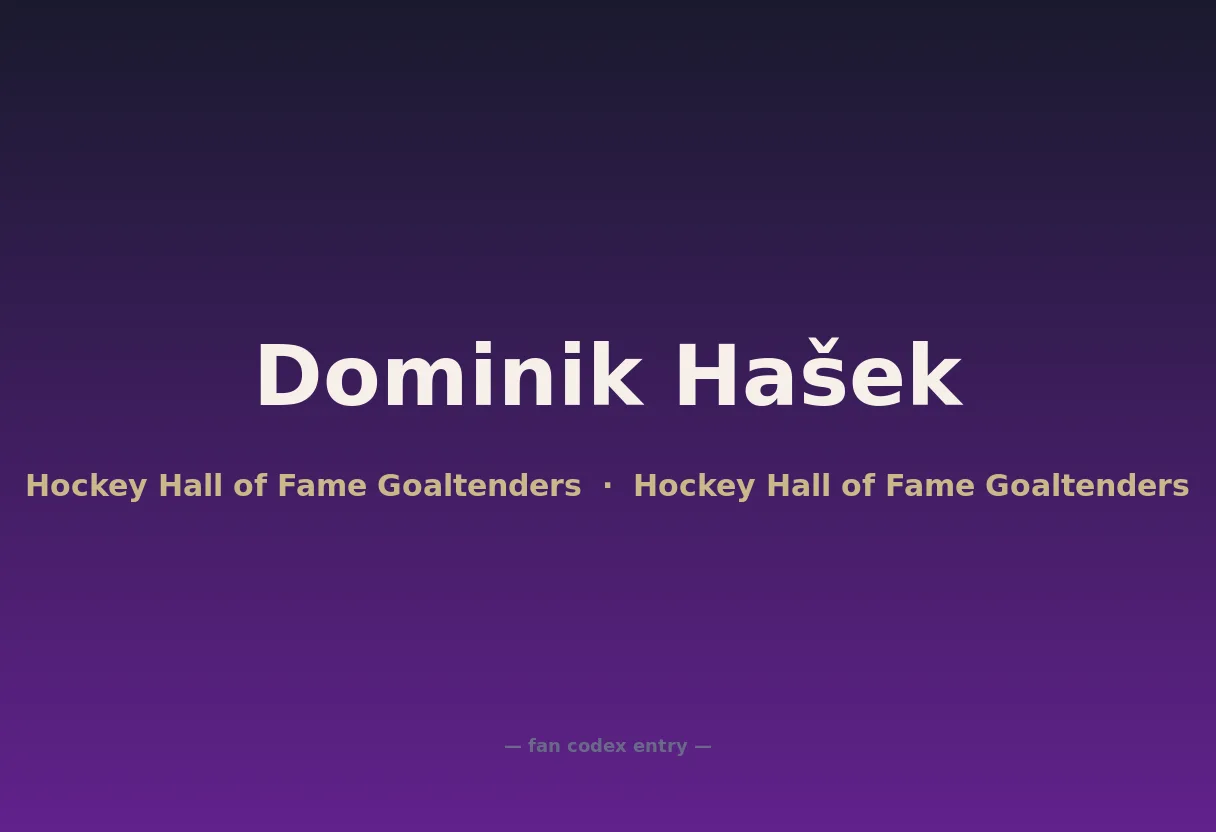 Dominik Hašek

Hockey Hall of Fame Goaltenders · Hockey Hall of Fame Goaltenders

— fan codex entry —